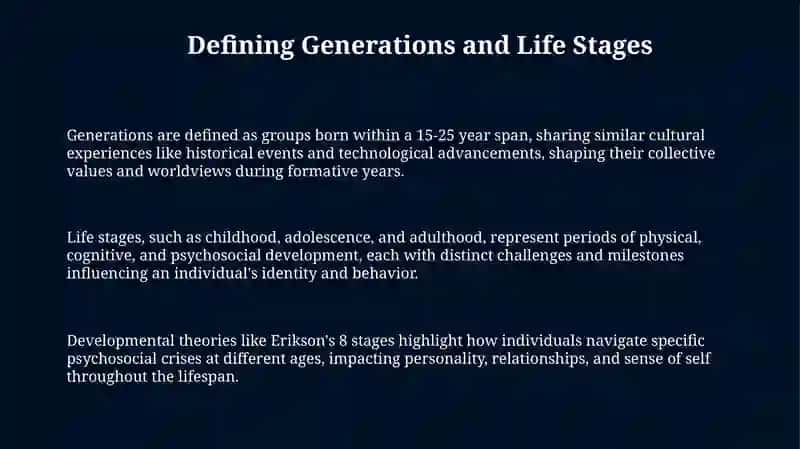 Defining Generations and Life Stages

Generations are defined as groups born within a 15-25 year span, sharing similar cultural experiences like historical events and technological advancements, shaping their collective values and worldviews during formative years.

Life stages, such as childhood, adolescence, and adulthood, represent periods of physical, cognitive, and psychosocial development, each with distinct challenges and milestones influencing an individual's identity and behavior.

Developmental theories like Erikson's 8 stages highlight how individuals navigate specific psychosocial crises at different ages, impacting personality, relationships, and sense of self throughout the lifespan.